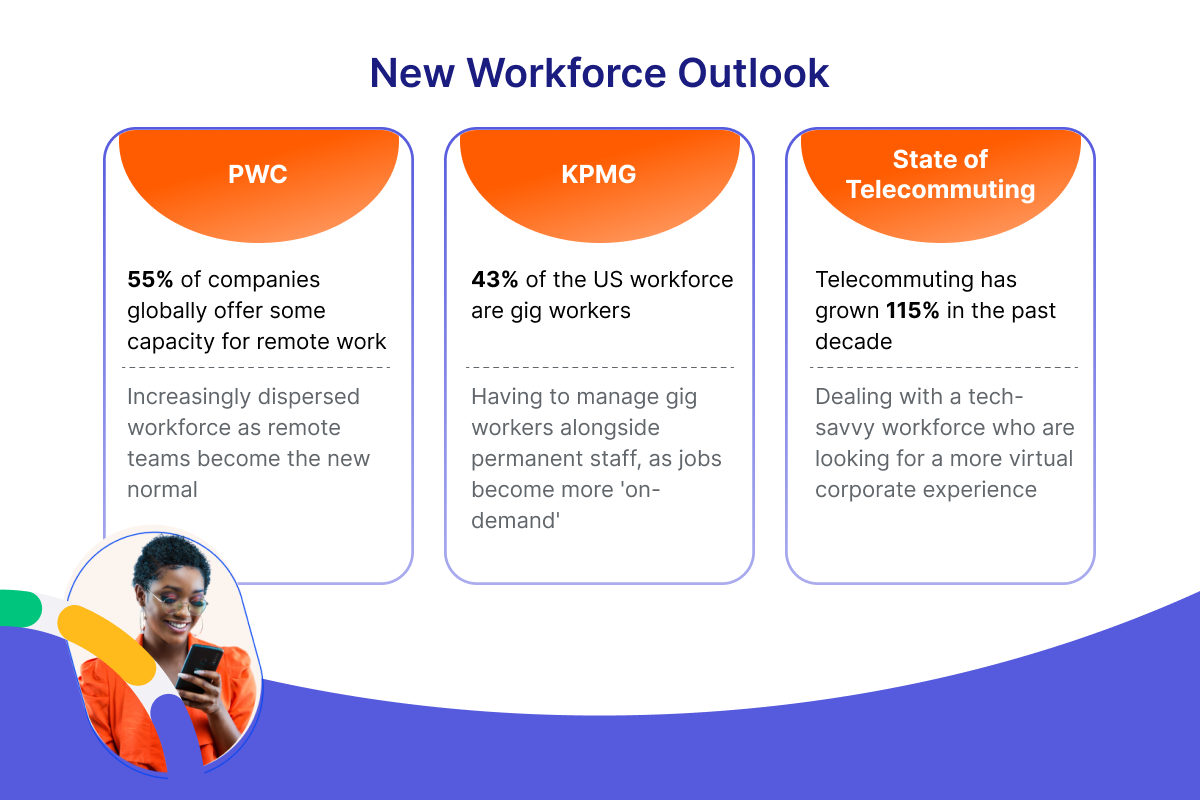 New Workforce Outlook

PWC

55% of companies globally offer some capacity for remote work

Increasingly dispersed workforce as remote teams become the new normal

KPMG

43% of the US workforce are gig workers

Having to manage gig workers alongside permanent staff, as jobs become more 'on-demand'

State of Telecommuting

Telecommuting has grown 115% in the past decade

Dealing with a tech-savvy workforce who are looking for a more virtual corporate experience